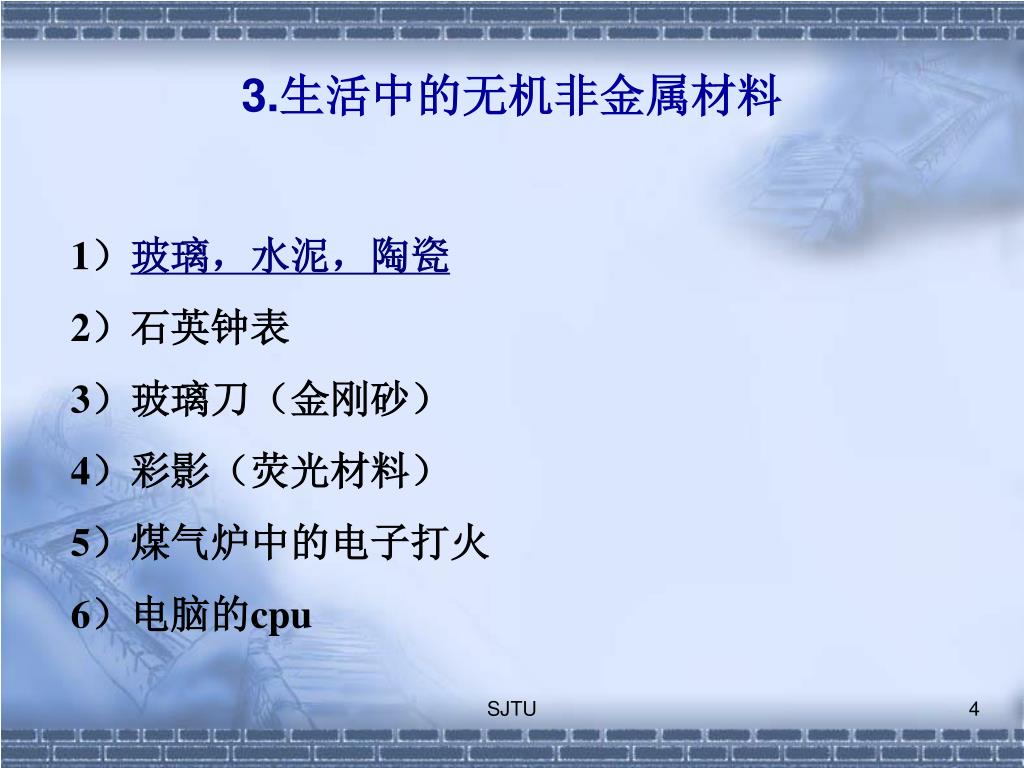 3.生活中的无机非金属材料

1）玻璃，水泥，陶瓷

2）石英钟表

3）玻璃刀（金刚砂）

4）彩影（荧光材料）

5）煤气炉中的电子打火

6）电脑的cpu

SJTU

4